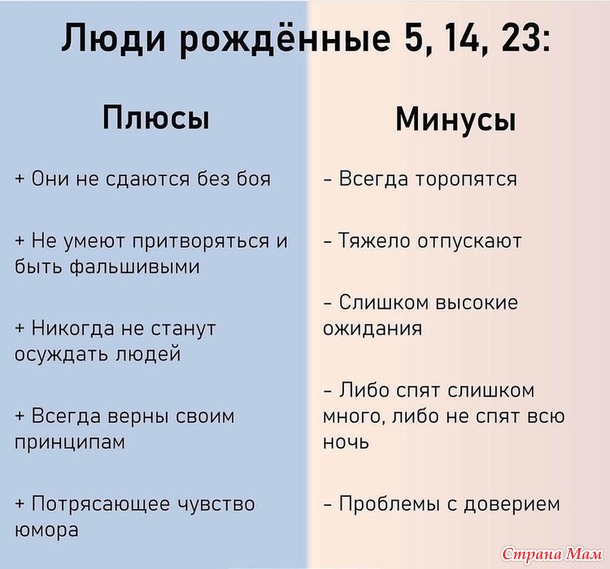 Люди рождённые 5, 14, 23:

Плюсы

+ Они не сдаются без боя

+ Не умеют притворяться и быть фальшивыми

+ Никогда не станут осуждать людей

+ Всегда верны своим принципам

+ Потрясающее чувство юмора

Минусы

- Всегда торопятся

- Тяжело отпускают

- Слишком высокие ожидания

- Либо спят слишком много, либо не спят всю ночь

- Проблемы с доверием

Страна Мам